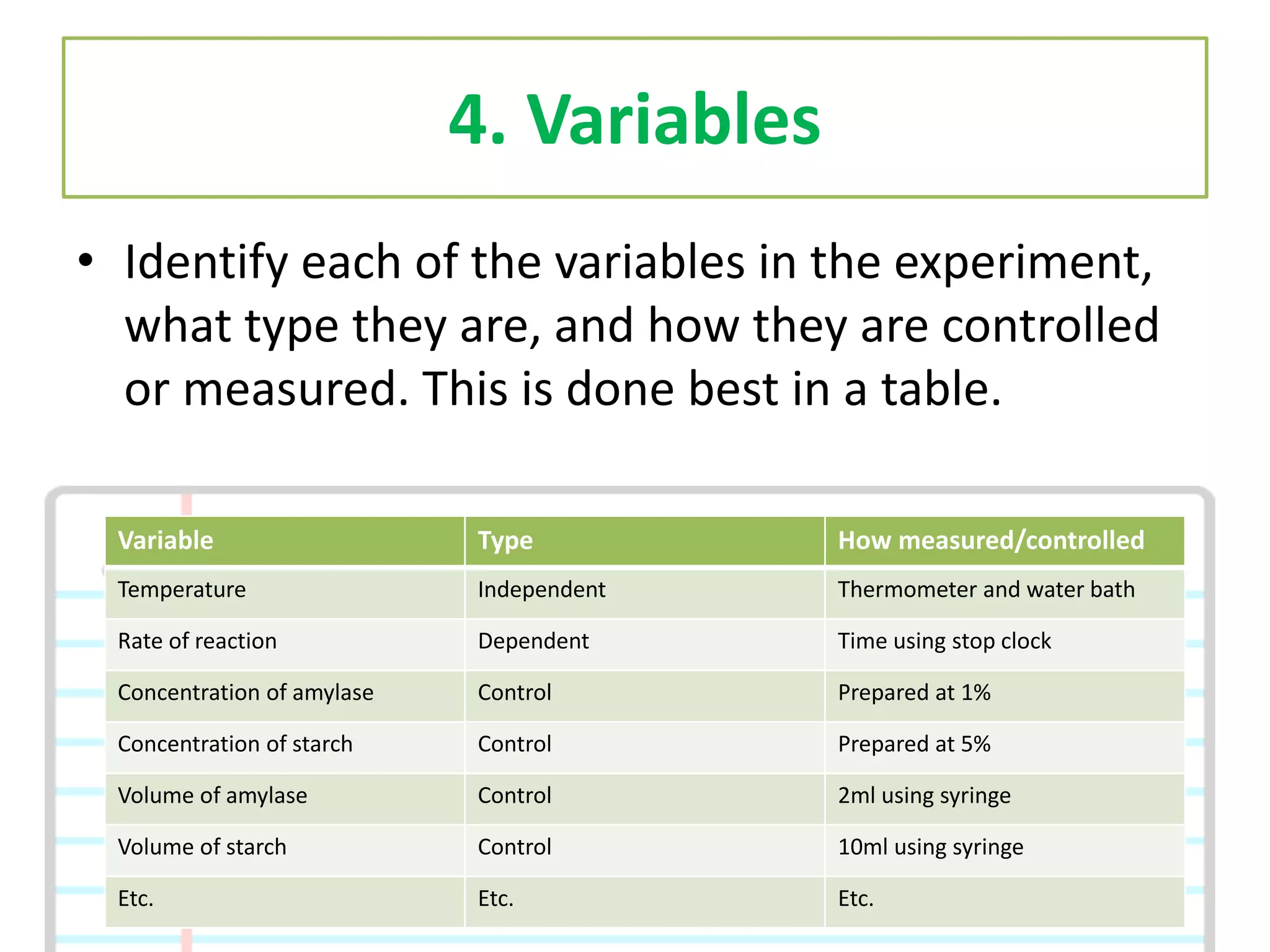 4. Variables

• Identify each of the variables in the experiment, what type they are, and how they are controlled or measured. This is done best in a table.

| Variable | Type | How measured/controlled |
|---|---|---|
| Temperature | Independent | Thermometer and water bath |
| Rate of reaction | Dependent | Time using stop clock |
| Concentration of amylase | Control | Prepared at 1% |
| Concentration of starch | Control | Prepared at 5% |
| Volume of amylase | Control | 2ml using syringe |
| Volume of starch | Control | 10ml using syringe |
| Etc. | Etc. | Etc. |